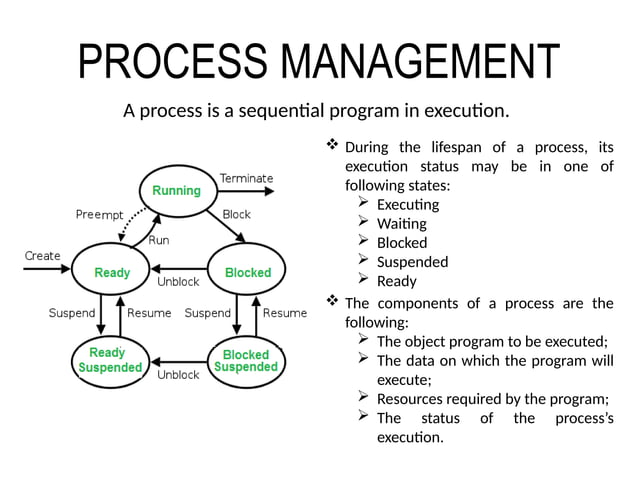 PROCESS MANAGEMENT

A process is a sequential program in execution.

Running
Terminate
Preempt
Block
Run
Create
Ready
Unblock
Blocked
Suspend
Resume
Suspend
Resume
Ready Suspended
Unblock
Blocked Suspended

❖ During the lifespan of a process, its execution status may be in one of following states:
➢ Executing
➢ Waiting
➢ Blocked
➢ Suspended
➢ Ready

❖ The components of a process are the following:
➢ The object program to be executed;
➢ The data on which the program will execute;
➢ Resources required by the program;
➢ The status of the process's execution.